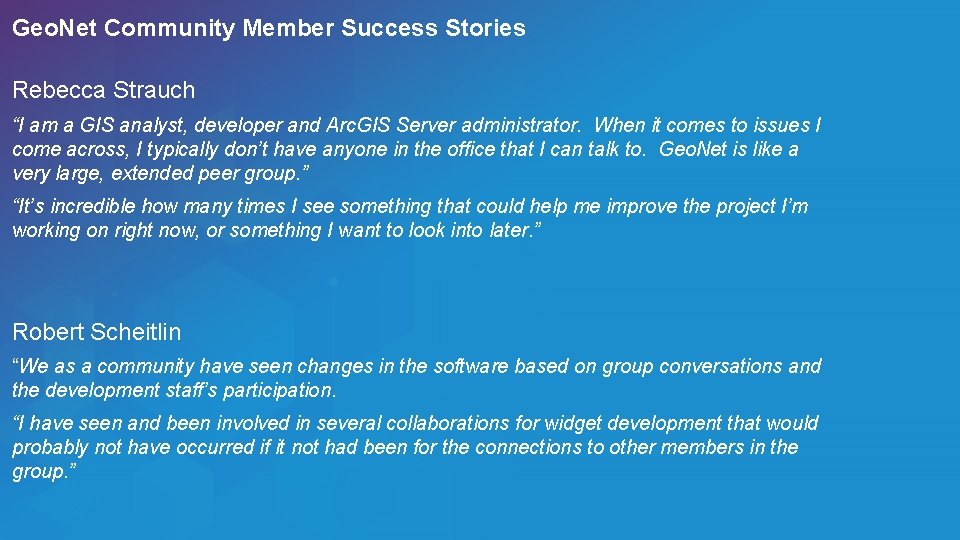 GeoNet Community Member Success Stories

Rebecca Strauch

“I am a GIS analyst, developer and ArcGIS Server administrator. When it comes to issues I come across, I typically don’t have anyone in the office that I can talk to. GeoNet is like a very large, extended peer group.”

“It’s incredible how many times I see something that could help me improve the project I’m working on right now, or something I want to look into later.”

Robert Scheitlin

“We as a community have seen changes in the software based on group conversations and the development staff’s participation.

“I have seen and been involved in several collaborations for widget development that would probably not have occurred if it not had been for the connections to other members in the group.”